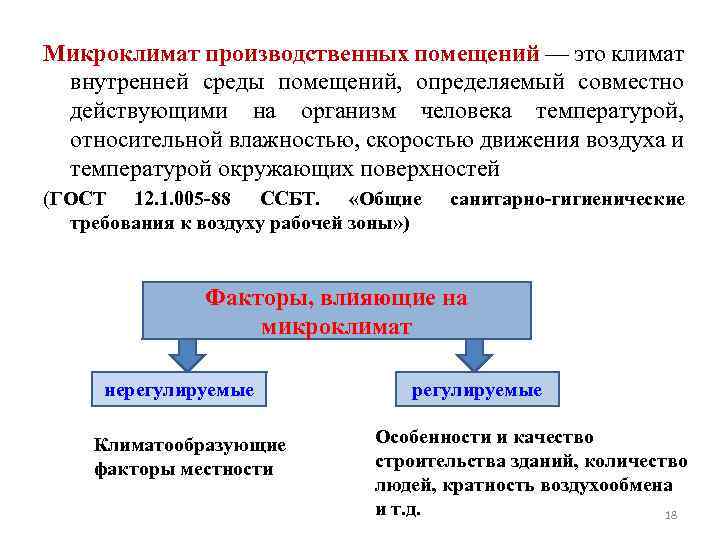 Микроклимат производственных помещений — это климат внутренней среды помещений, определяемый совместно действующими на организм человека температурой, относительной влажностью, скоростью движения воздуха и температурой окружающих поверхностей

(ГОСТ 12.1.005-88 ССБТ. «Общие санитарно-гигиенические требования к воздуху рабочей зоны»)

Факторы, влияющие на микроклимат

нерегулируемые

регулируемые

Климатообразующие факторы местности

Особенности и качество строительства зданий, количество людей, кратность воздухообмена и т.д.

18